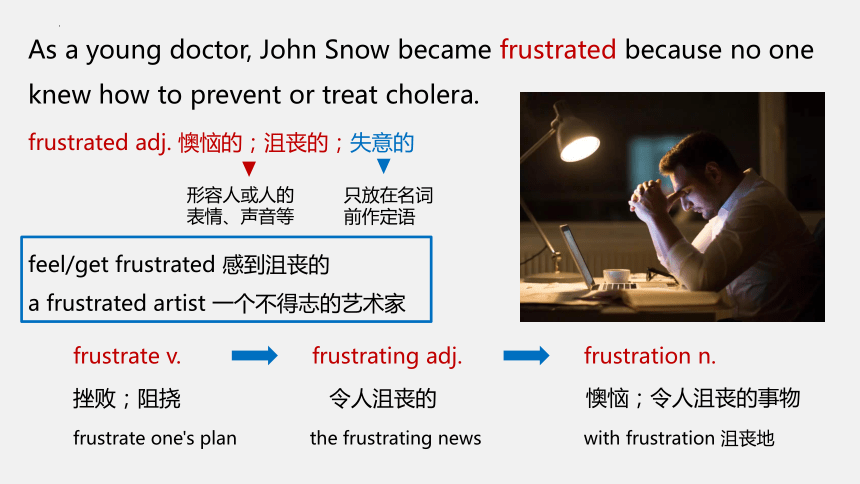 As a young doctor, John Snow became frustrated because no one knew how to prevent or treat cholera.

frustrated adj. 懊恼的；沮丧的；失意的

形容人或人的表情、声音等

只放在名词前作定语

feel/get frustrated 感到沮丧的
a frustrated artist 一个不得志的艺术家

frustrate v.
挫败；阻挠
frustrate one's plan

frustrating adj.
令人沮丧的
the frustrating news

frustration n.
懊恼；令人沮丧的事物
with frustration 沮丧地